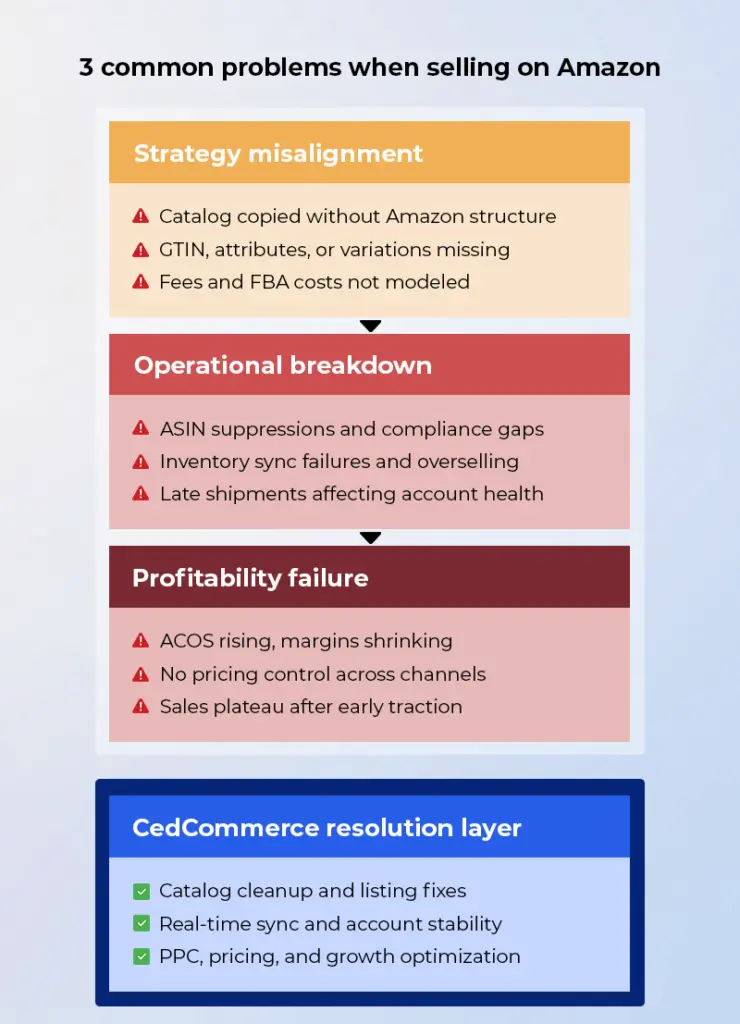 3 common problems when selling on Amazon

Strategy misalignment

Catalog copied without Amazon structure
GTIN, attributes, or variations missing
Fees and FBA costs not modeled

Operational breakdown

ASIN suppressions and compliance gaps
Inventory sync failures and overselling
Late shipments affecting account health

Profitability failure

ACOS rising, margins shrinking
No pricing control across channels
Sales plateau after early traction

CedCommerce resolution layer

Catalog cleanup and listing fixes
Real-time sync and account stability
PPC, pricing, and growth optimization